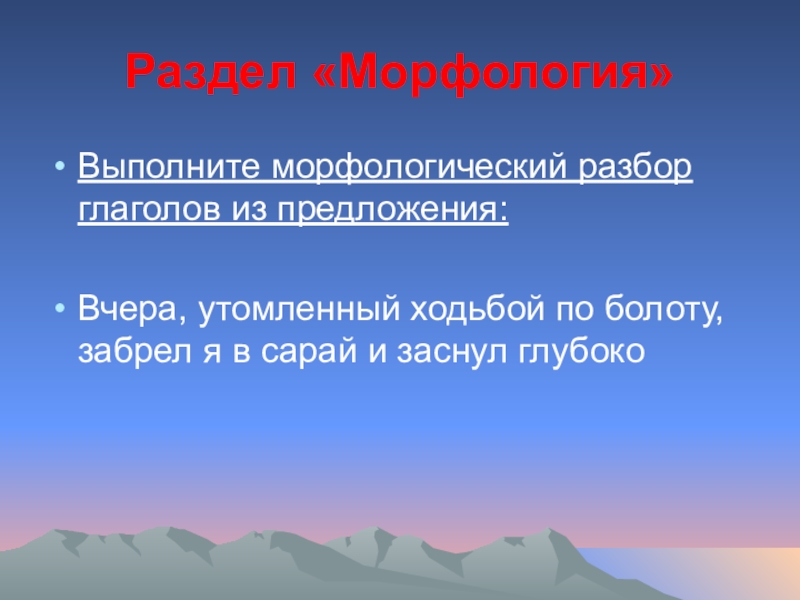 Раздел «Морфология»

• Выполните морфологический разбор глаголов из предложения:

• Вчера, утомленный ходьбой по болоту, забрел я в сарай и заснул глубоко